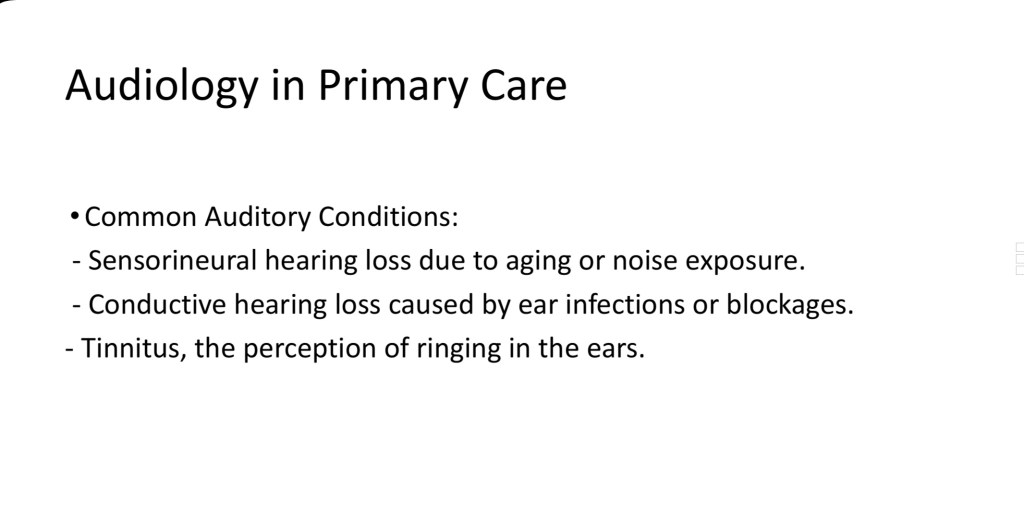 Audiology in Primary Care

• Common Auditory Conditions:
 - Sensorineural hearing loss due to aging or noise exposure.
 - Conductive hearing loss caused by ear infections or blockages.
- Tinnitus, the perception of ringing in the ears.